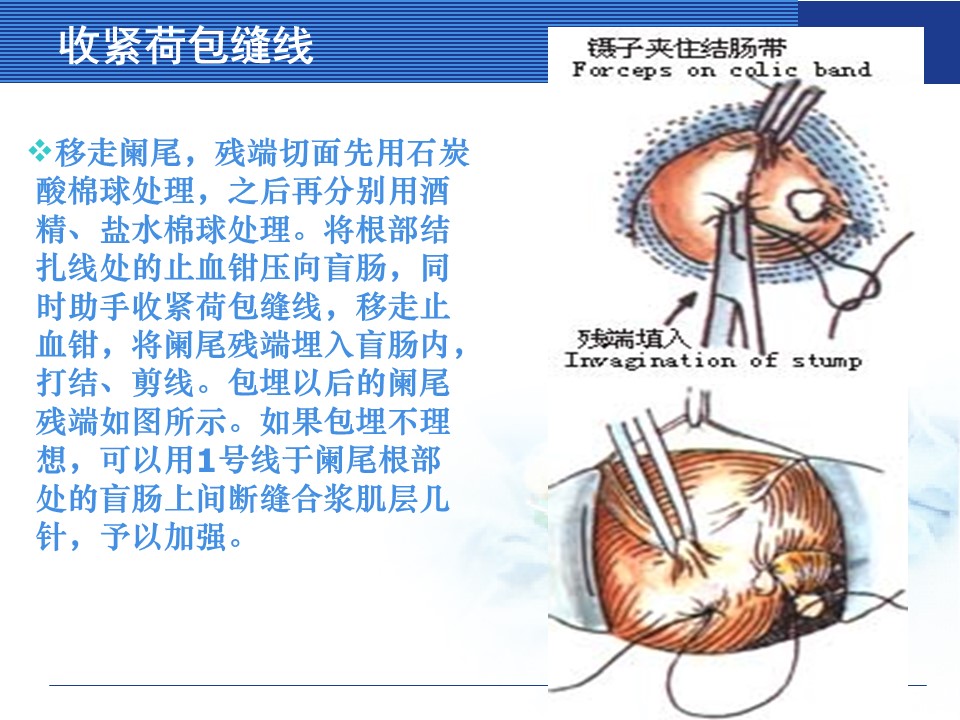 收紧荷包缝线

❖移走阑尾，残端切面先用石炭酸棉球处理，之后再分别用酒精、盐水棉球处理。将根部结扎线处的止血钳压向盲肠，同时助手收紧荷包缝线，移走止血钳，将阑尾残端埋入盲肠内，打结、剪线。包埋以后的阑尾残端如图所示。如果包埋不理想，可以用1号线于阑尾根部处的盲肠上间断缝合浆肌层几针，予以加强。

镊子夹住结肠带
Forceps on colic band

残端填入
Invagination of stump